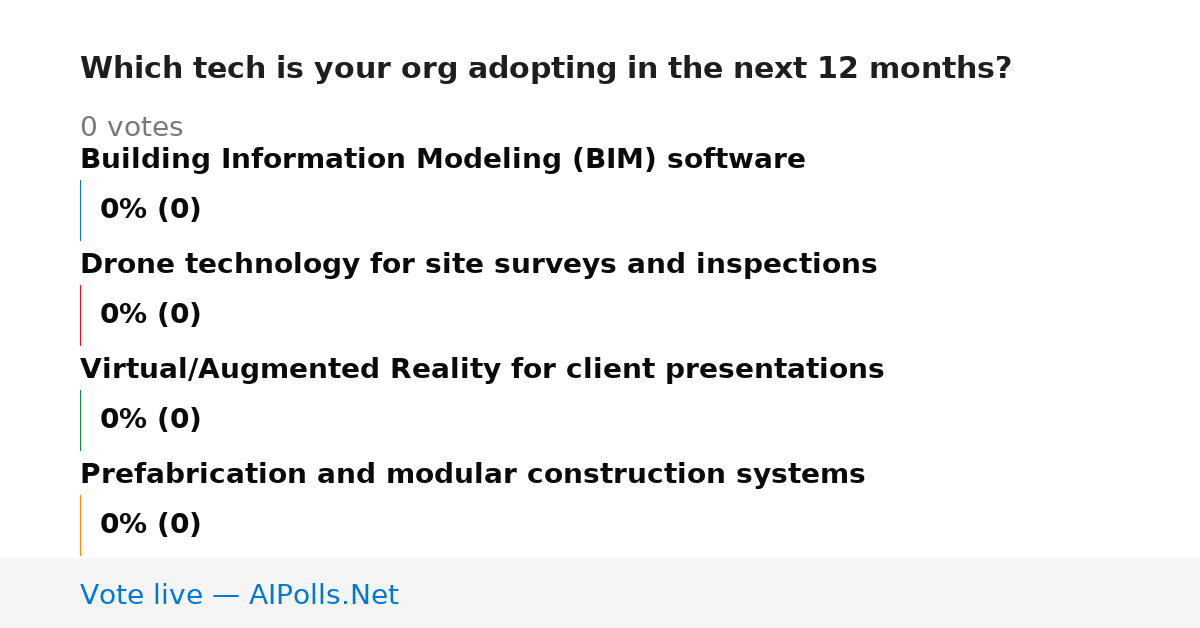 Which tech is your org adopting in the next 12 months?

0 votes

Building Information Modeling (BIM) software

0% (0)

Drone technology for site surveys and inspections

0% (0)

Virtual/Augmented Reality for client presentations

0% (0)

Prefabrication and modular construction systems

0% (0)

Vote live — AIPolls.Net